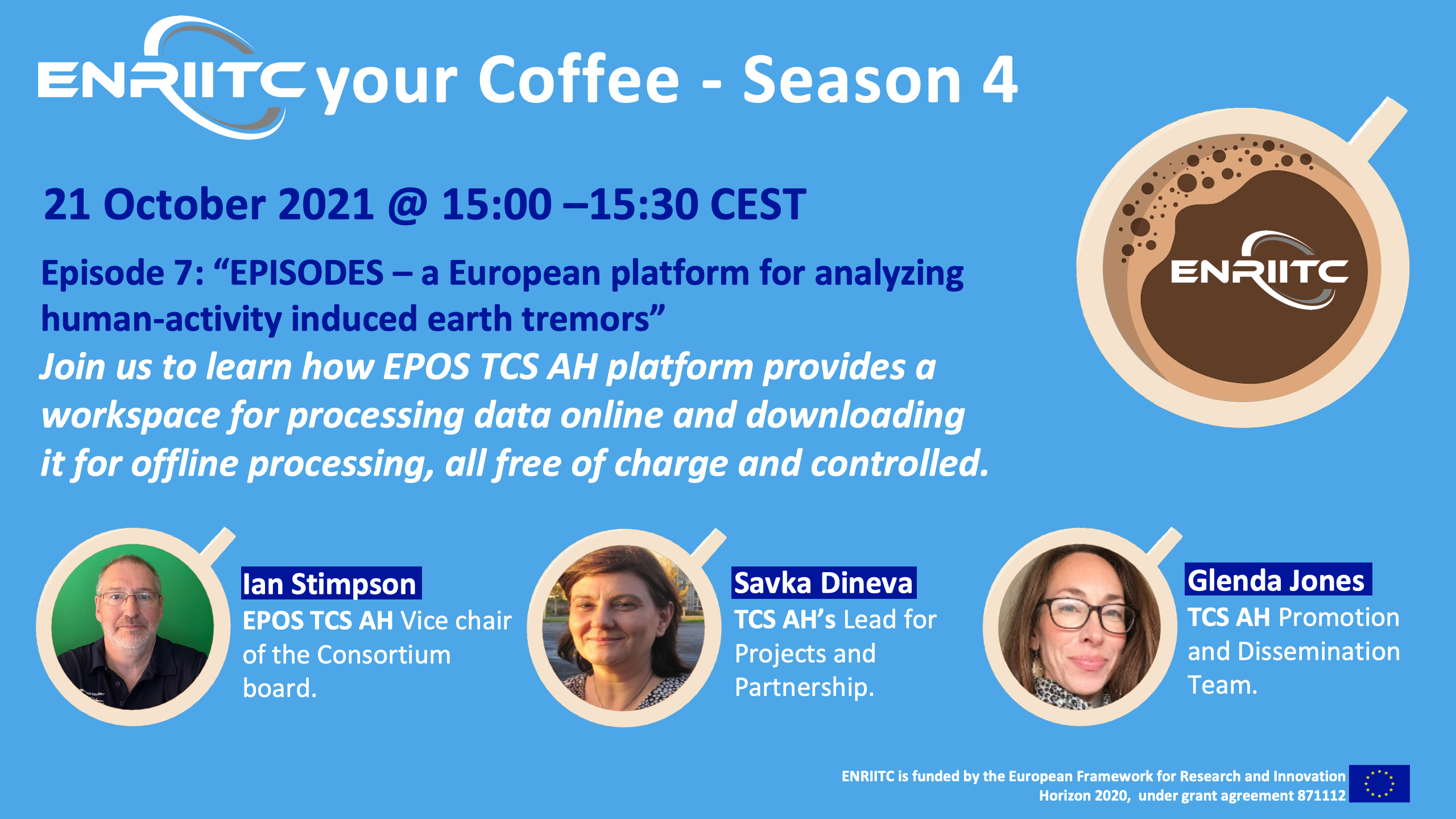 ENRIITC your Coffee - Season 4

ENRIITC

21 October 2021 @ 15:00 –15:30 CEST

Episode 7: “EPISODES – a European platform for analyzing human-activity induced earth tremors”

Join us to learn how EPOS TCS AH platform provides a workspace for processing data online and downloading it for offline processing, all free of charge and controlled.

Ian Stimpson
EPOS TCS AH Vice chair of the Consortium board.

Savka Dineva
TCS AH’s Lead for Projects and Partnership.

Glenda Jones
TCS AH Promotion and Dissemination Team.

ENRIITC is funded by the European Framework for Research and Innovation Horizon 2020, under grant agreement 871112